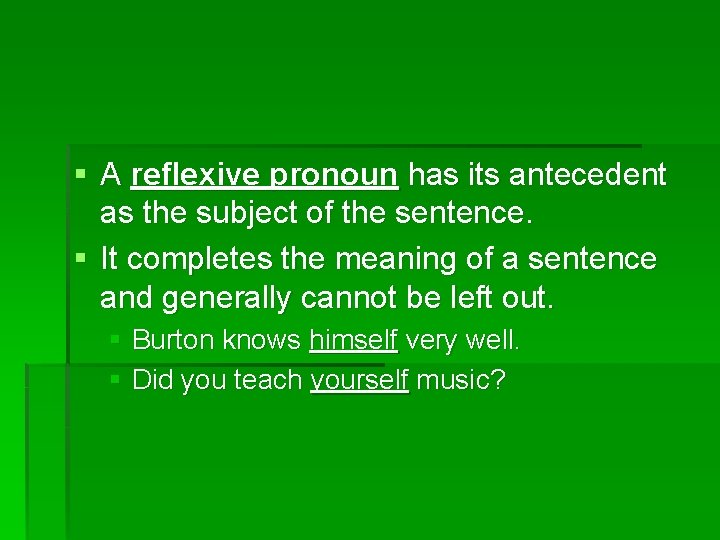 ▪ A reflexive pronoun has its antecedent as the subject of the sentence.

▪ It completes the meaning of a sentence and generally cannot be left out.

▪ Burton knows himself very well.

▪ Did you teach yourself music?